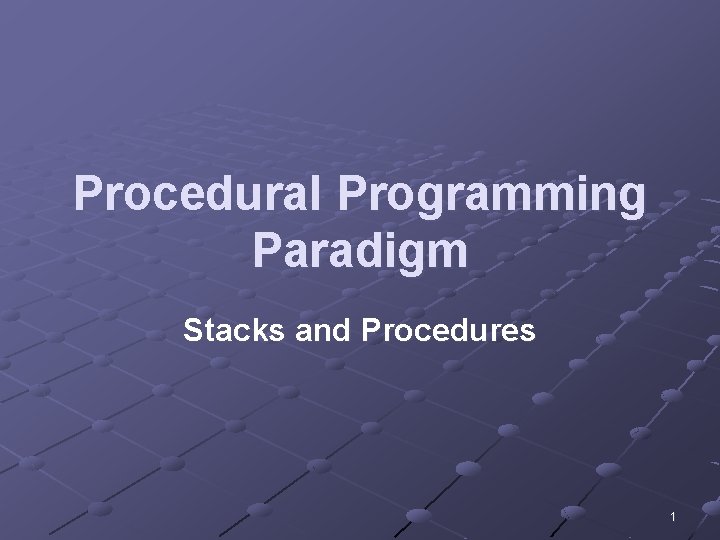 Procedural Programming Paradigm

Stacks and Procedures

1